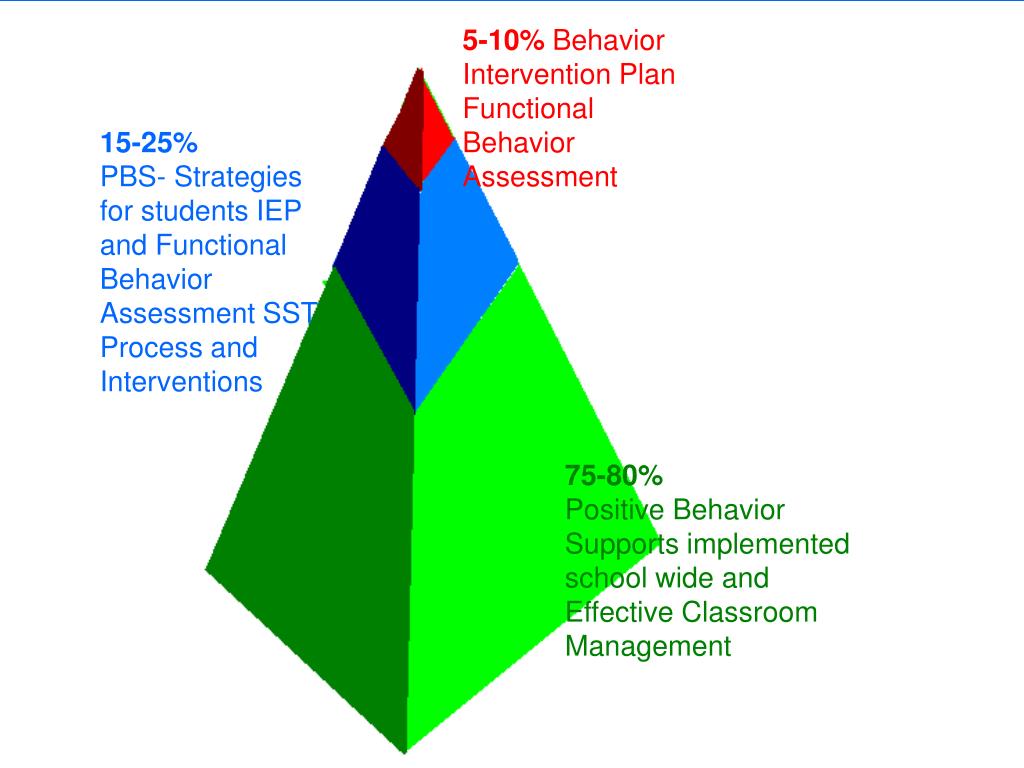 5-10% Behavior Intervention Plan Functional Behavior Assessment

15-25%
PBS- Strategies for students IEP and Functional Behavior Assessment SST Process and Interventions

75-80%
Positive Behavior Supports implemented school wide and Effective Classroom Management